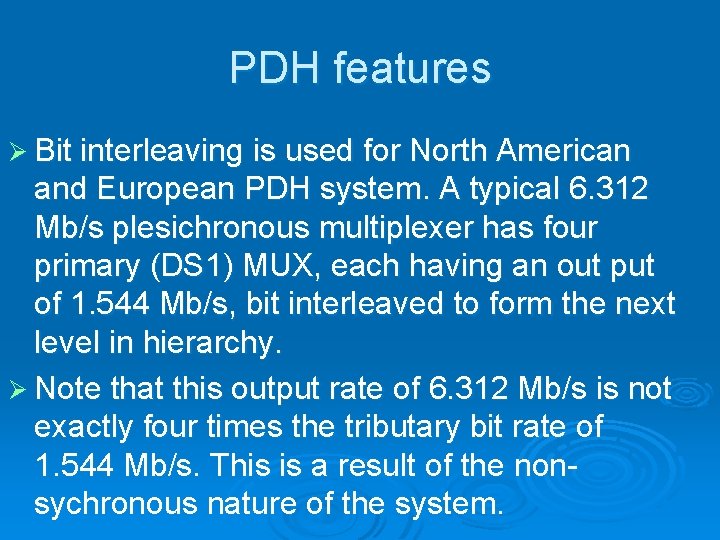 PDH features

➢ Bit interleaving is used for North American and European PDH system. A typical 6.312 Mb/s plesichronous multiplexer has four primary (DS1) MUX, each having an out put of 1.544 Mb/s, bit interleaved to form the next level in hierarchy.

➢ Note that this output rate of 6.312 Mb/s is not exactly four times the tributary bit rate of 1.544 Mb/s. This is a result of the non-sychronous nature of the system.